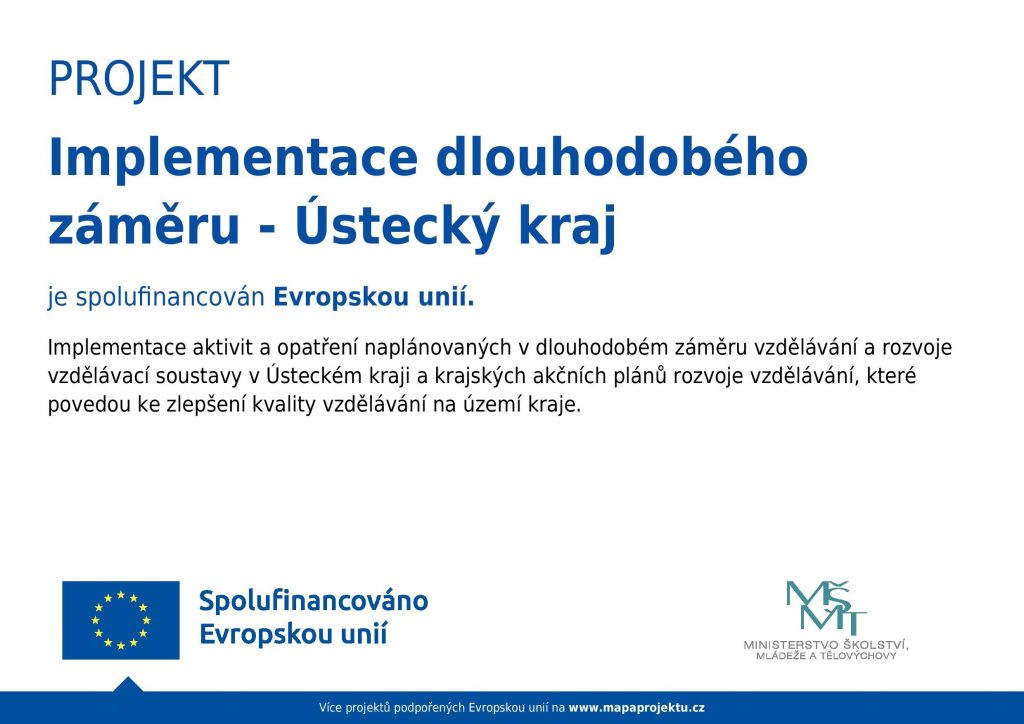 PROJEKT

Implementace dlouhodobého záměru - Ústecký kraj

je spolufinancován Evropskou unií.

Implementace aktivit a opatření naplánovaných v dlouhodobém záměru vzdělávání a rozvoje vzdělávací soustavy v Ústeckém kraji a krajských akčních plánů rozvoje vzdělávání, které povedou ke zlepšení kvality vzdělávání na území kraje.

Spolufinancováno Evropskou unií

MŠMT
MINISTERSTVO ŠKOLSTVÍ, MLÁDEŽE A TĚLOVÝCHOVY

Více projektů podpořených Evropskou unií na www.mapaprojektu.cz